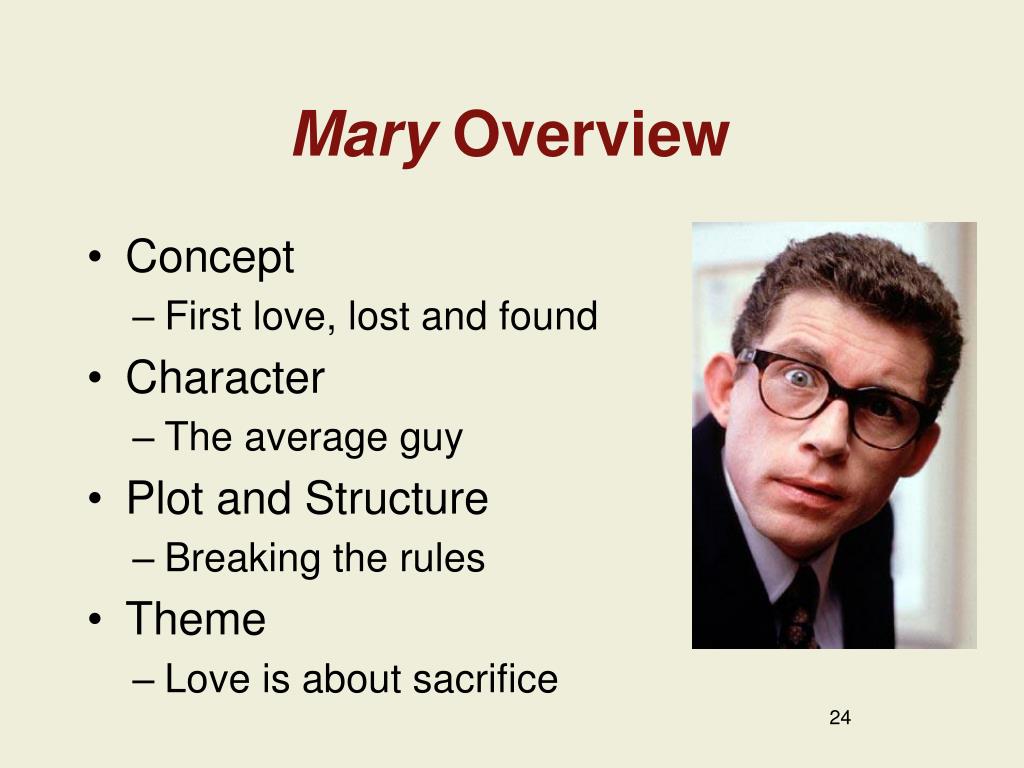 Mary Overview

• Concept
– First love, lost and found
• Character
– The average guy
• Plot and Structure
– Breaking the rules
• Theme
– Love is about sacrifice

24